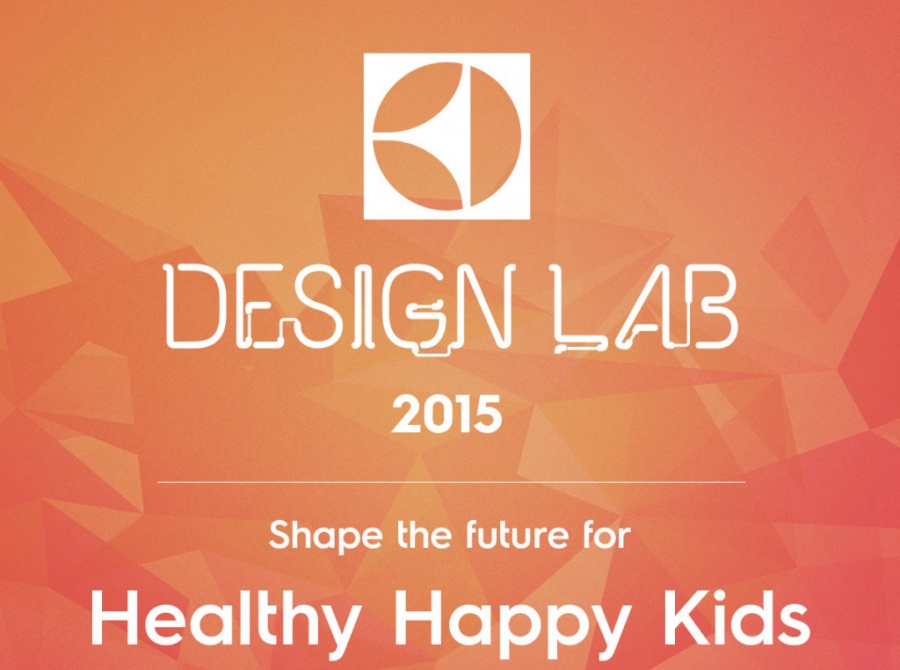 DESIGN LAB

2015

Shape the future for

Healthy Happy Kids